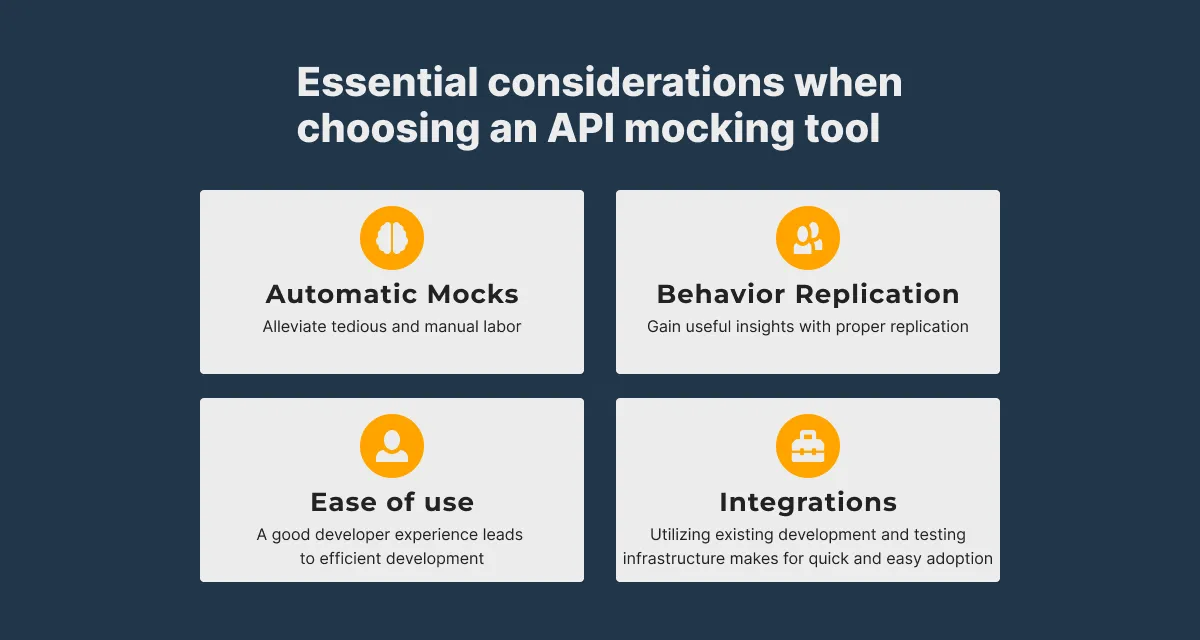 Essential considerations when choosing an API mocking tool

Automatic Mocks
Alleviate tedious and manual labor

Behavior Replication
Gain useful insights with proper replication

Ease of use
A good developer experience leads to efficient development

Integrations
Utilizing existing development and testing infrastructure makes for quick and easy adoption